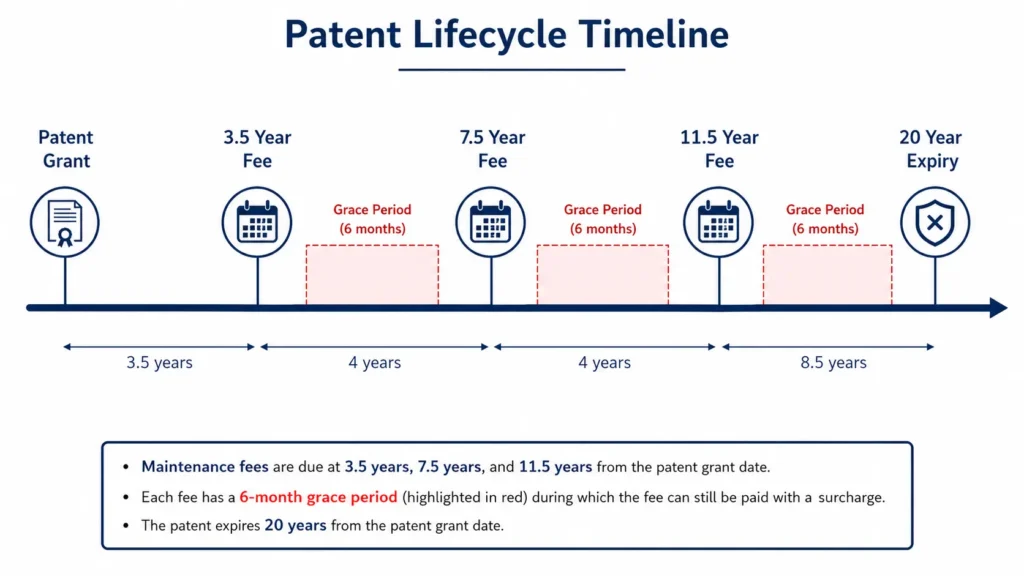 Patent Lifecycle Timeline

Patent Grant

3.5 Year Fee

Grace Period (6 months)

7.5 Year Fee

Grace Period (6 months)

11.5 Year Fee

Grace Period (6 months)

20 Year Expiry

3.5 years

4 years

4 years

8.5 years

• Maintenance fees are due at 3.5 years, 7.5 years, and 11.5 years from the patent grant date.
• Each fee has a 6-month grace period (highlighted in red) during which the fee can still be paid with a surcharge.
• The patent expires 20 years from the patent grant date.